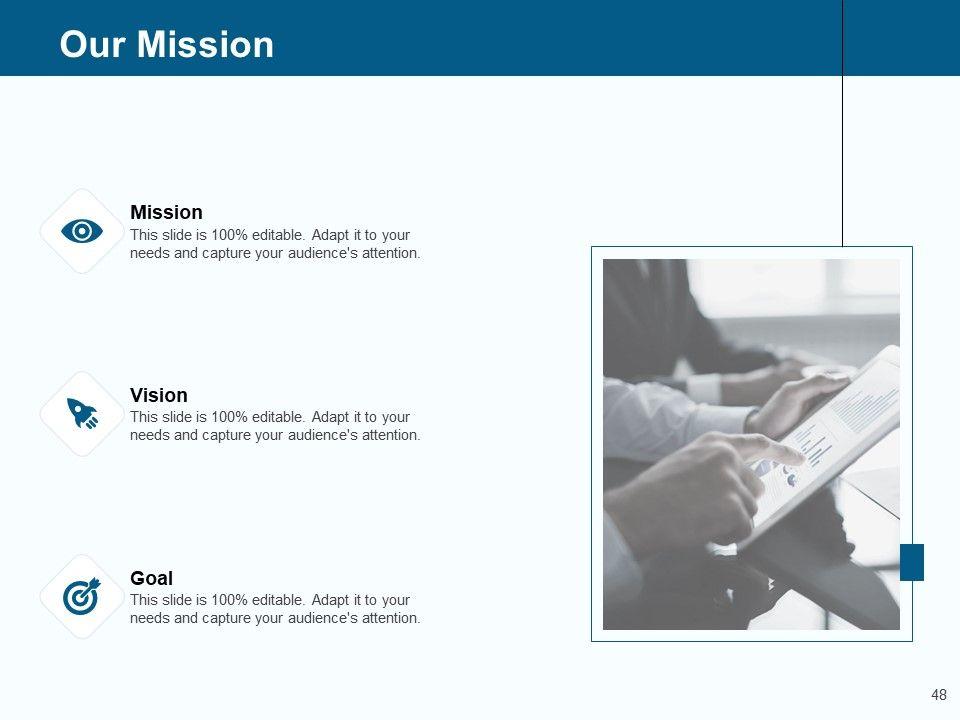 Our Mission

Mission
This slide is 100% editable. Adapt it to your needs and capture your audience's attention.

Vision
This slide is 100% editable. Adapt it to your needs and capture your audience's attention.

Goal
This slide is 100% editable. Adapt it to your needs and capture your audience's attention.

48